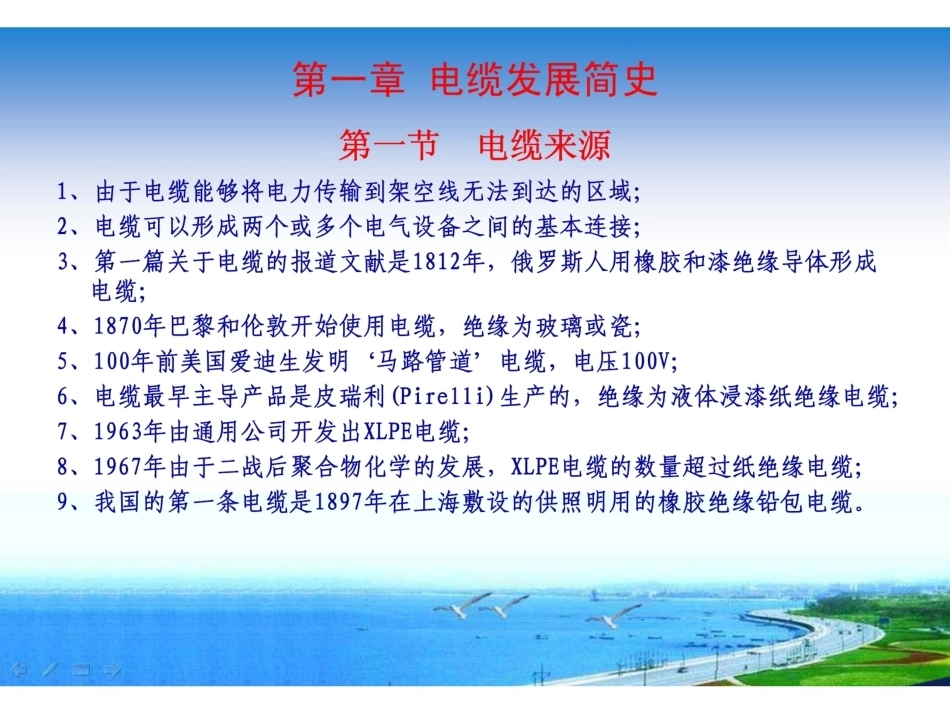 第一章 电缆发展简史

第一节 电缆来源

1、由于电缆能够将电力传输到架空线无法到达的区域;

2、电缆可以形成两个或多个电气设备之间的基本连接;

3、第一篇关于电缆的报道文献是1812年，俄罗斯人用橡胶和漆绝缘导体形成电缆;

4、1870年巴黎和伦敦开始使用电缆，绝缘为玻璃或瓷;

5、100年前美国爱迪生发明‘马路管道’电缆，电压100V;

6、电缆最早主导产品是皮瑞利(Pirelli)生产的，绝缘为液体浸漆纸绝缘电缆;

7、1963年由通用公司开发出XLPE电缆;

8、1967年由于二战后聚合物化学的发展，XLPE电缆的数量超过纸绝缘电缆;

9、我国的第一条电缆是1897年在上海敷设的供照明用的橡胶绝缘铅包电缆。